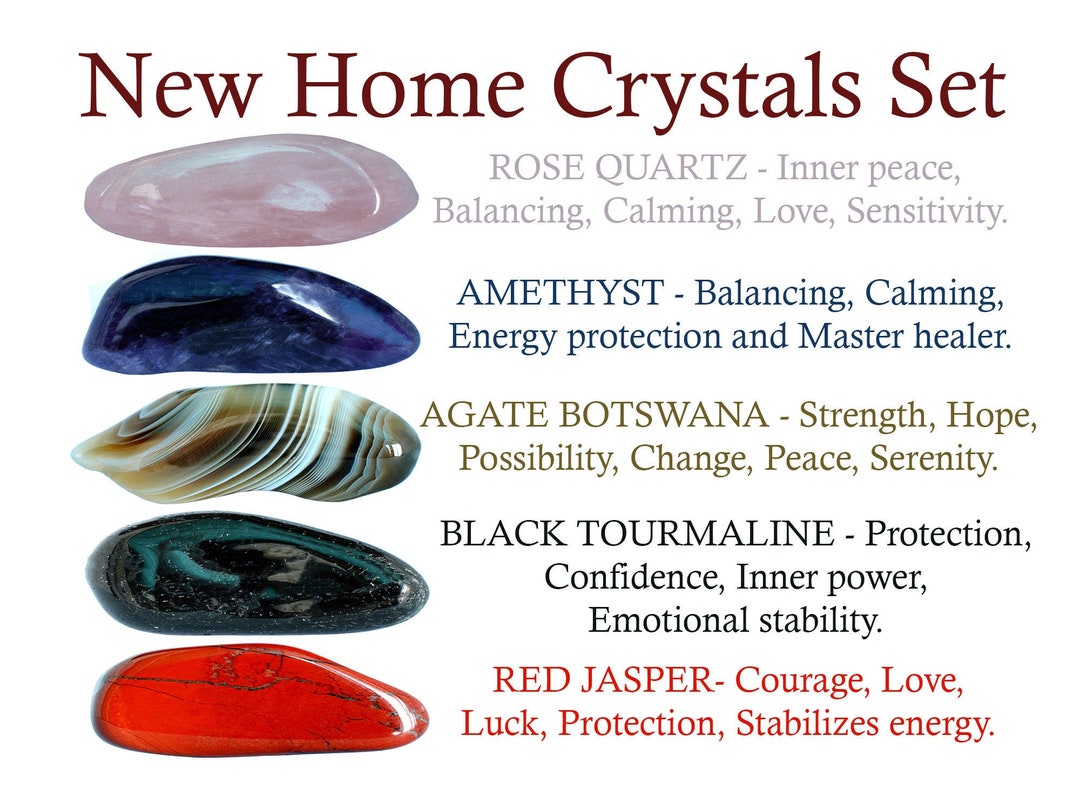 New Home Crystals Set

ROSE QUARTZ - Inner peace, Balancing, Calming, Love, Sensitivity.

AMETHYST - Balancing, Calming, Energy protection and Master healer.

AGATE BOTSWANA - Strength, Hope, Possibility, Change, Peace, Serenity.

BLACK TOURMALINE - Protection, Confidence, Inner power, Emotional stability.

RED JASPER- Courage, Love, Luck, Protection, Stabilizes energy.